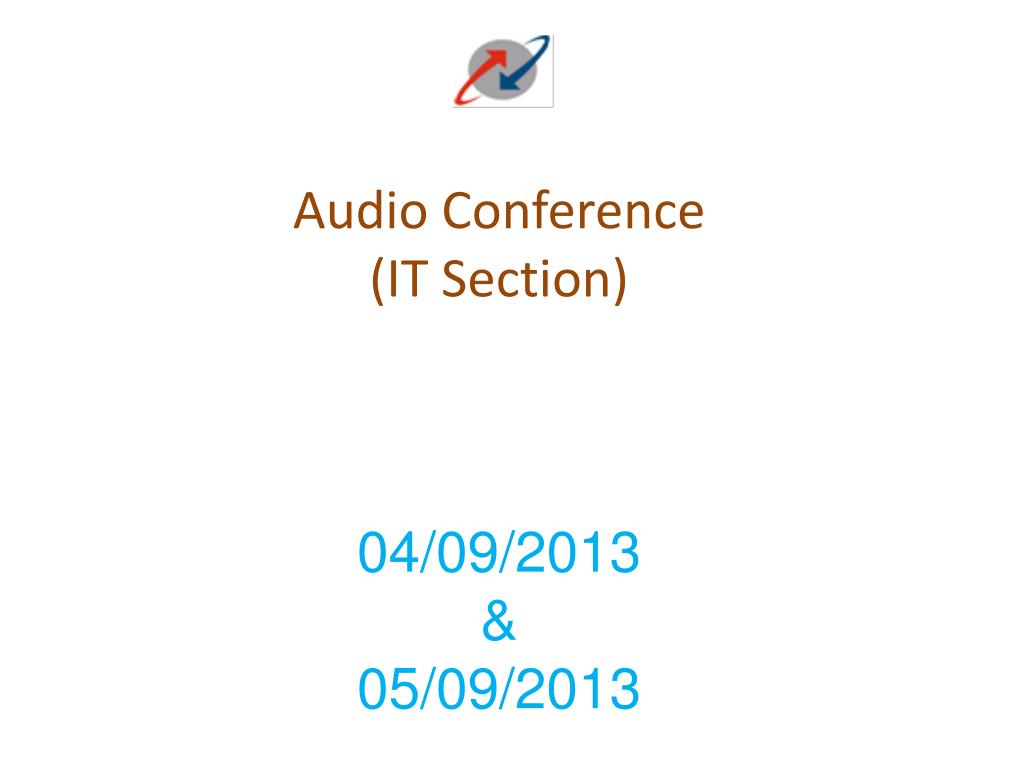 Audio Conference
(IT Section)

04/09/2013
&
05/09/2013